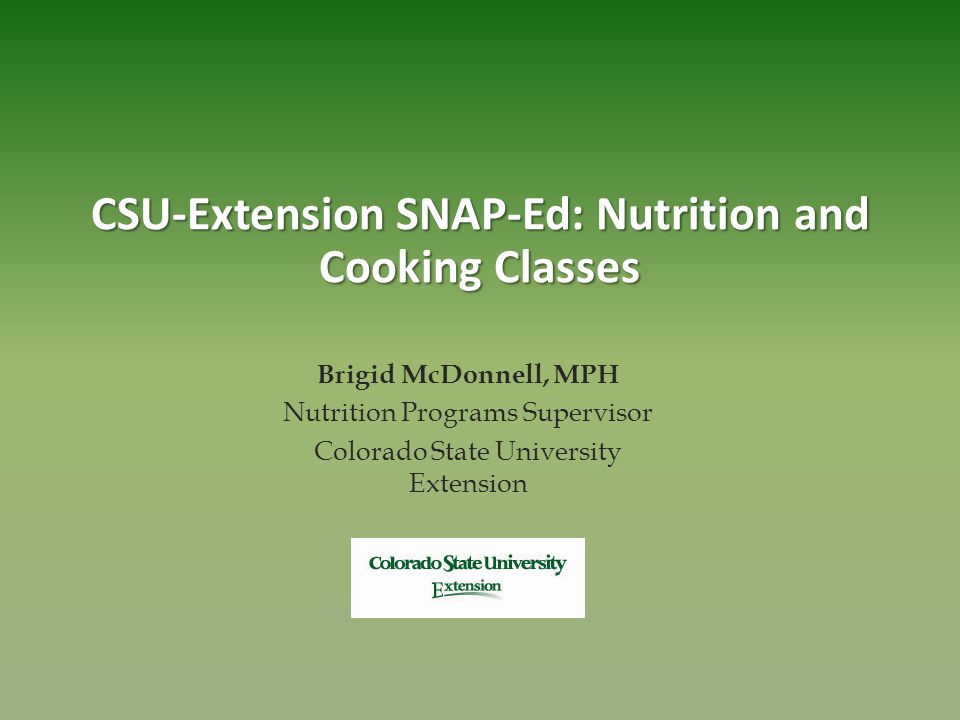 CSU-Extension SNAP-Ed: Nutrition and Cooking Classes

Brigid McDonnell, MPH
Nutrition Programs Supervisor
Colorado State University Extension

Colorado State University
Extension